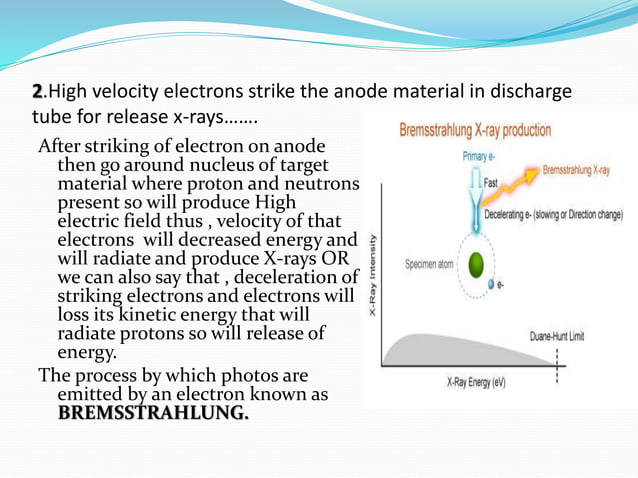 2.High velocity electrons strike the anode material in discharge tube for release x-rays…….

After striking of electron on anode then go around nucleus of target material where proton and neutrons present so will produce High electric field thus , velocity of that electrons will decreased energy and will radiate and produce X-rays OR we can also say that , deceleration of striking electrons and electrons will loss its kinetic energy that will radiate protons so will release of energy.

The process by which photos are emitted by an electron known as BREMSSTRAHLUNG.

Bremsstrahlung X-ray production

Primary e-

Fast

Bremsstrahlung X-ray

Decelerating e- (slowing or Direction change)

Specimen atom

e-

X-Ray Intensity

Duane-Hunt Limit

X-Ray Energy (eV)